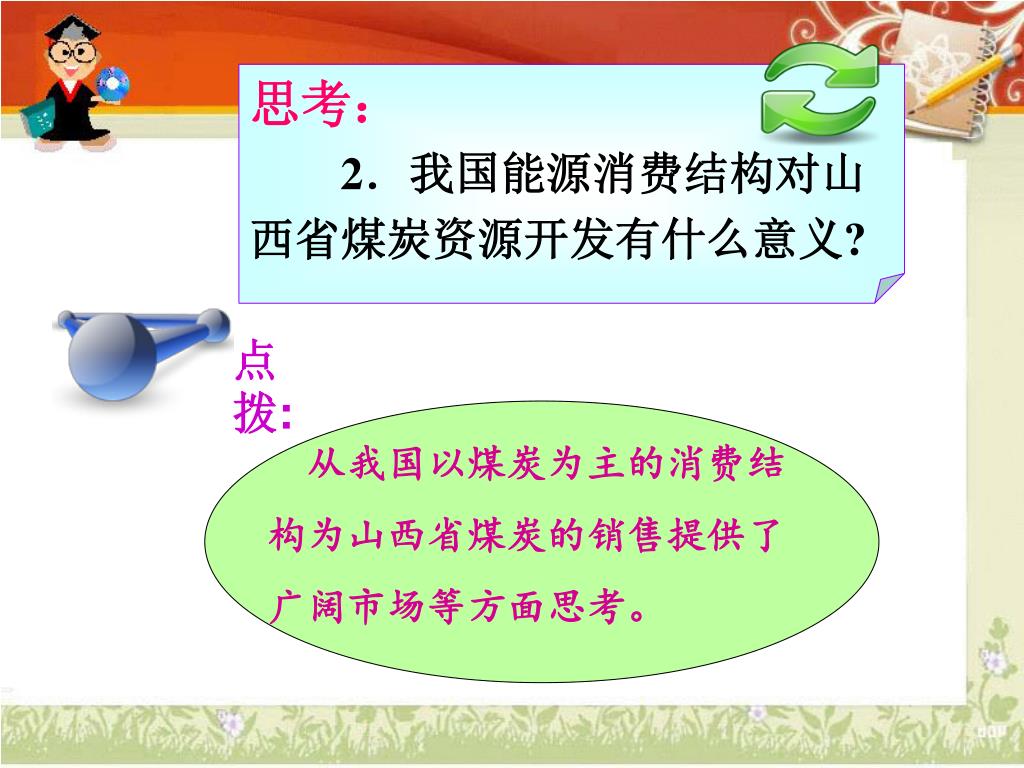 思考：

2．我国能源消费结构对山西省煤炭资源开发有什么意义?

点拨:

从我国以煤炭为主的消费结构为山西省煤炭的销售提供了广阔市场等方面思考。